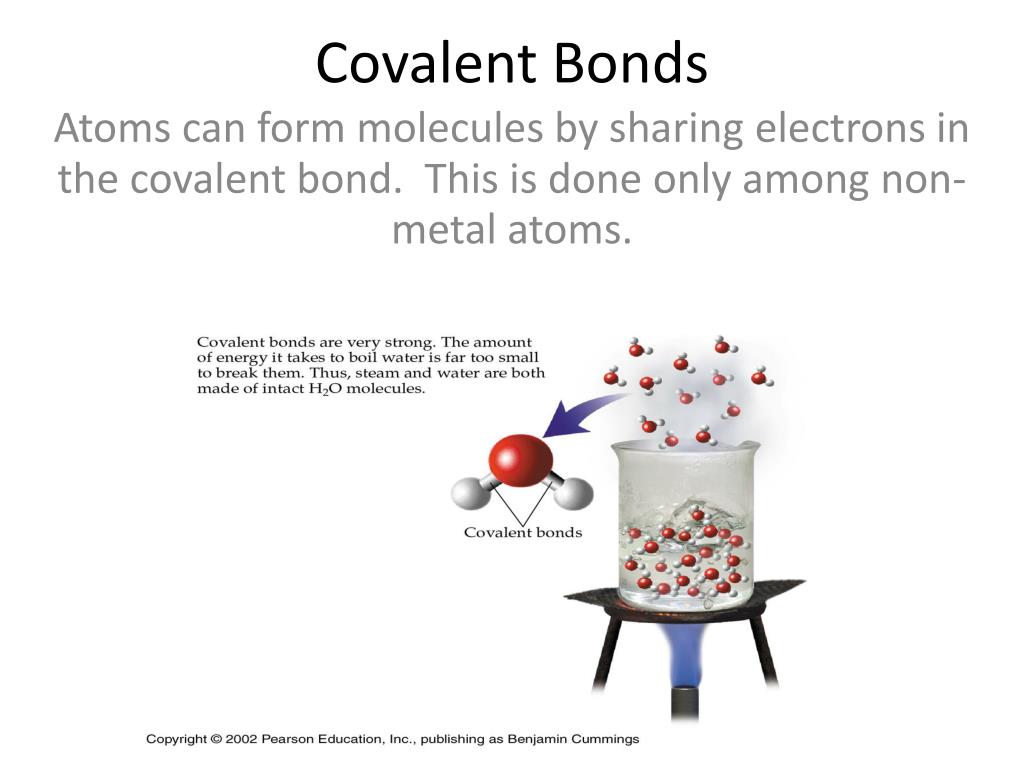 Covalent Bonds

Atoms can form molecules by sharing electrons in the covalent bond. This is done only among non-metal atoms.

Covalent bonds are very strong. The amount of energy it takes to boil water is far too small to break them. Thus, steam and water are both made of intact $H_2O$ molecules.

Covalent bonds

Copyright © 2002 Pearson Education, Inc., publishing as Benjamin Cummings